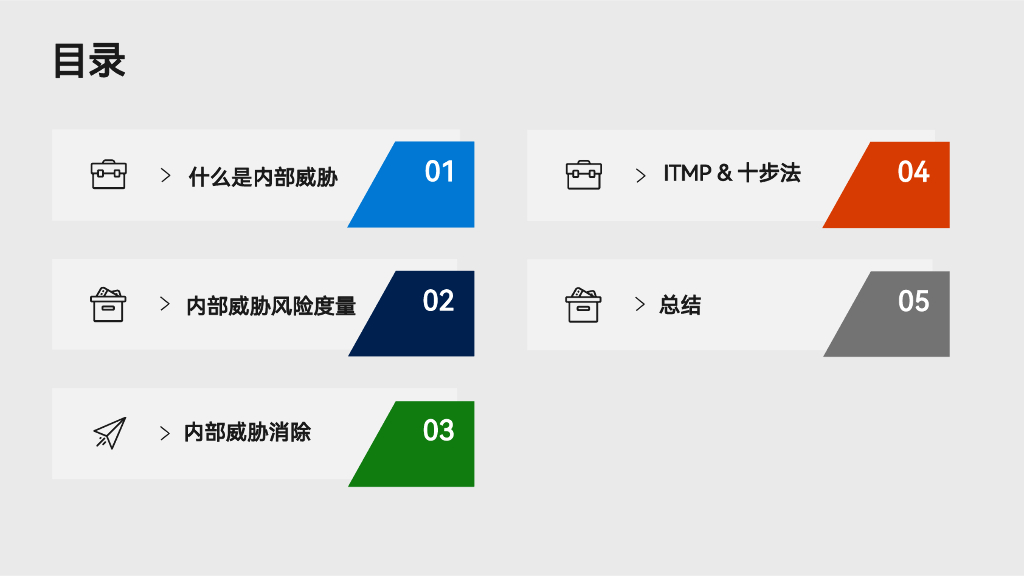 目录

> 什么是内部威胁 01

> 内部威胁风险度量 02

> 内部威胁消除 03

> ITMP & 十步法 04

> 总结 05